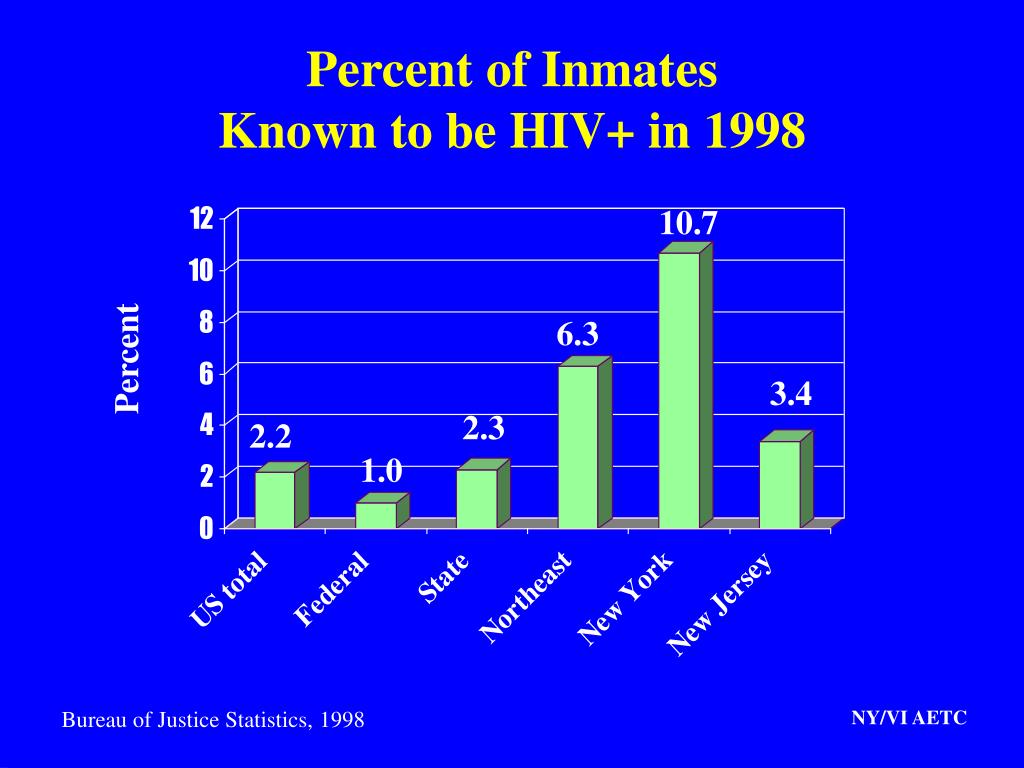 Percent of Inmates
Known to be HIV+ in 1998

Percent

12
10
8
6
4
2
0

2.2
1.0
2.3
6.3
10.7
3.4

US total
Federal
State
Northeast
New York
New Jersey

Bureau of Justice Statistics, 1998

NY/VI AETC